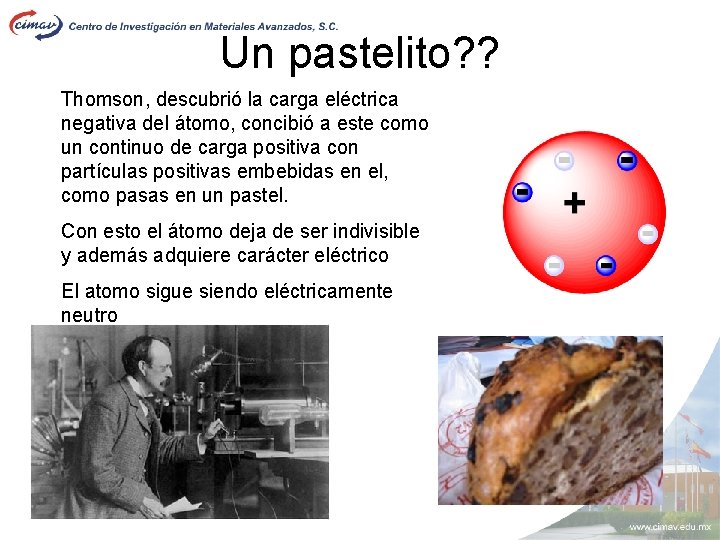 cimav Centro de Investigación en Materiales Avanzados, S.C.

Un pastelito??

Thomson, descubrió la carga eléctrica negativa del átomo, concibió a este como un continuo de carga positiva con partículas positivas embebidas en el, como pasas en un pastel.

Con esto el átomo deja de ser indivisible y además adquiere carácter eléctrico

El atomo sigue siendo eléctricamente neutro

+

www.cimav.edu.mx